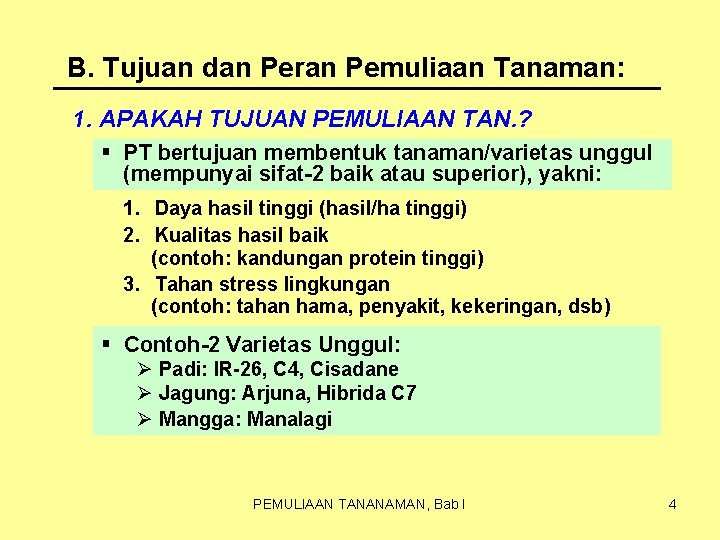 B. Tujuan dan Peran Pemuliaan Tanaman:

1. APAKAH TUJUAN PEMULIAAN TAN.?

▪ PT bertujuan membentuk tanaman/varietas unggul (mempunyai sifat-2 baik atau superior), yakni:

1. Daya hasil tinggi (hasil/ha tinggi)
2. Kualitas hasil baik (contoh: kandungan protein tinggi)
3. Tahan stress lingkungan (contoh: tahan hama, penyakit, kekeringan, dsb)

▪ Contoh-2 Varietas Unggul:
➢ Padi: IR-26, C4, Cisadane
➢ Jagung: Arjuna, Hibrida C7
➢ Mangga: Manalagi

PEMULIAAN TANANAMAN, Bab I

4